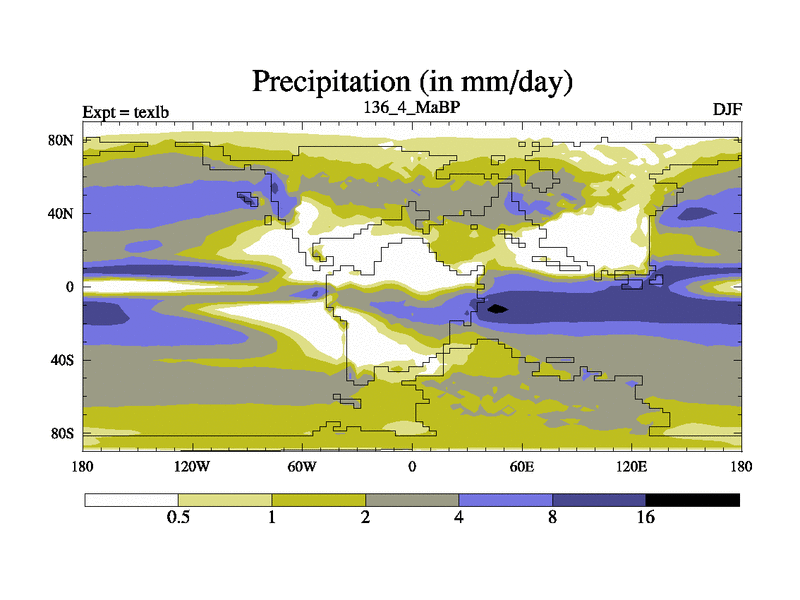 Precipitation (in mm/day)

Expt = texlb

136_4_MaBP

DJF

80N

40N

0

40S

80S

180

120W

60W

0

60E

120E

180

0.5

1

2

4

8

16